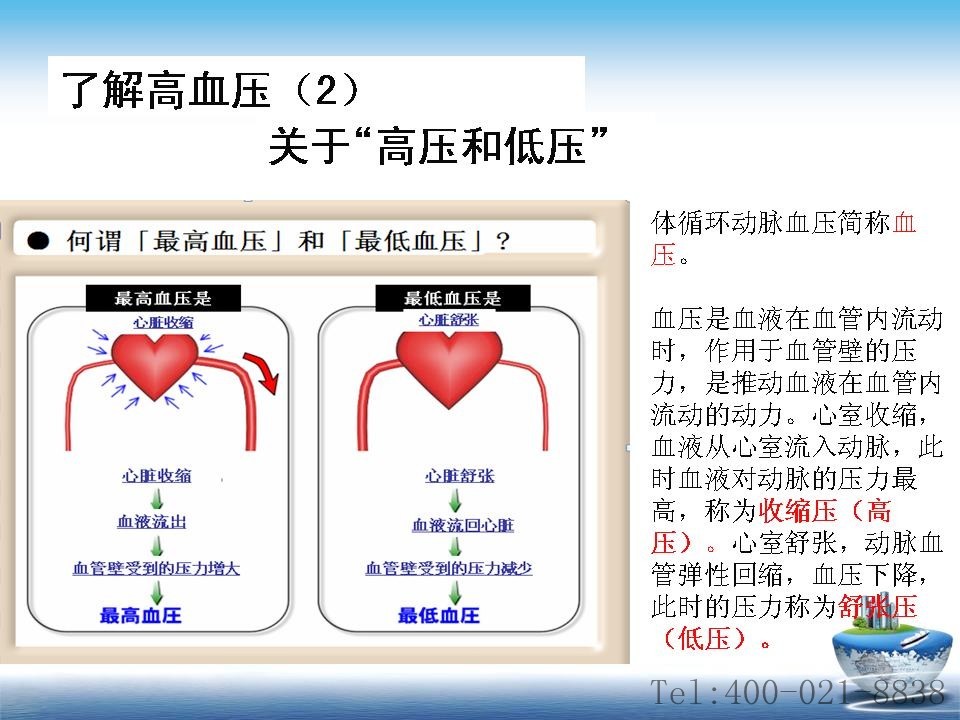 了解高血压（2）

关于“高压和低压”

● 何谓「最高血压」和「最低血压」？

最高血压是
心脏收缩

心脏收缩
血液流出
血管壁受到的压力增大
最高血压

最低血压是
心脏舒张

心脏舒张
血液流回心脏
血管壁受到的压力减少
最低血压

体循环动脉血压简称血压。

血压是血液在血管内流动时，作用于血管壁的压力，是推动血液在血管内流动的动力。心室收缩，血液从心室流入动脉，此时血液对动脉的压力最高，称为收缩压（高压）。心室舒张，动脉血管弹性回缩，血压下降，此时的压力称为舒张压（低压）。

Tel:400-021-8838